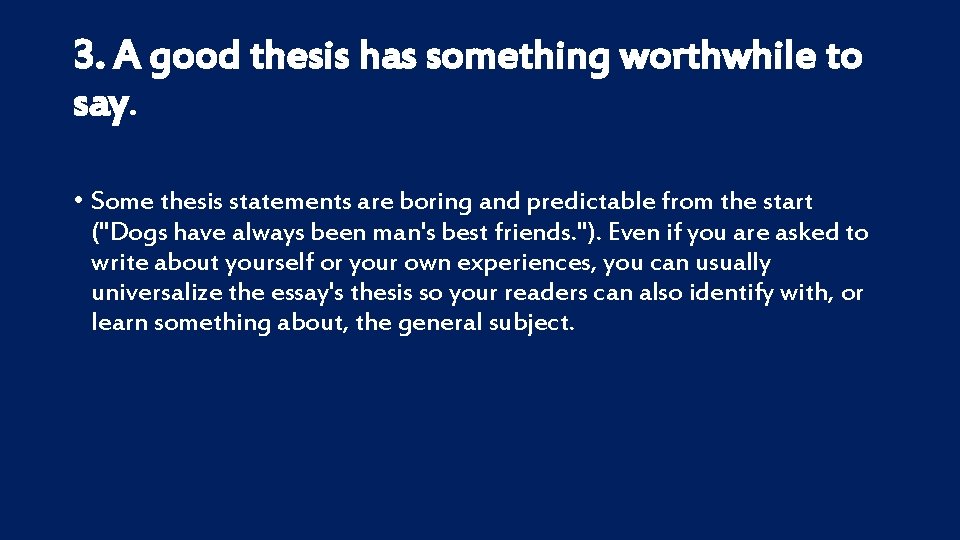 3. A good thesis has something worthwhile to say.

• Some thesis statements are boring and predictable from the start ("Dogs have always been man's best friends."). Even if you are asked to write about yourself or your own experiences, you can usually universalize the essay's thesis so your readers can also identify with, or learn something about, the general subject.